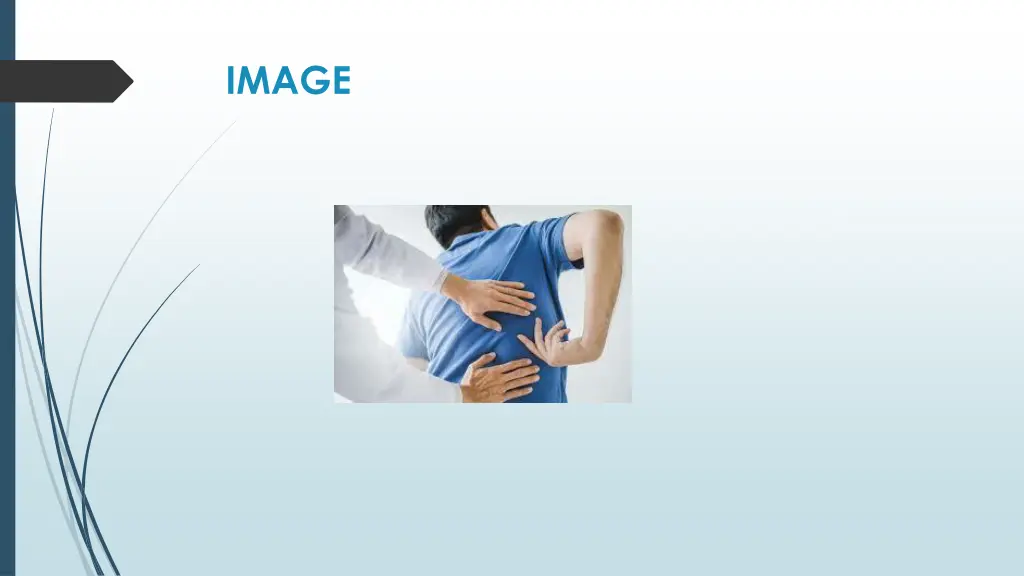 IMAGE